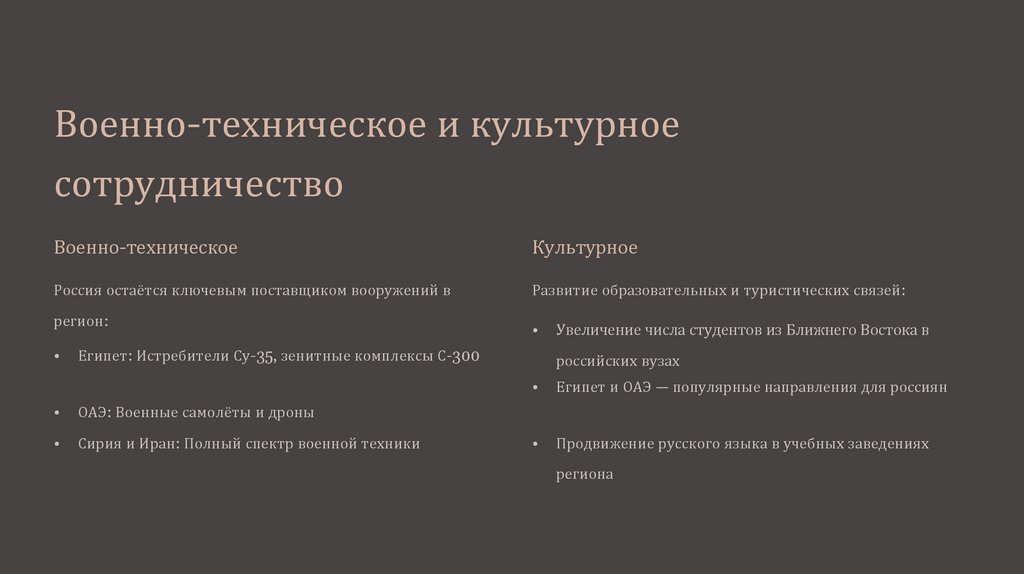 Военно-техническое и культурное сотрудничество

Военно-техническое

Россия остаётся ключевым поставщиком вооружений в регион:

• Египет: Истребители Су-35, зенитные комплексы С-300

• ОАЭ: Военные самолёты и дроны

• Сирия и Иран: Полный спектр военной техники

Культурное

Развитие образовательных и туристических связей:

• Увеличение числа студентов из Ближнего Востока в российских вузах

• Египет и ОАЭ — популярные направления для россиян

• Продвижение русского языка в учебных заведениях региона